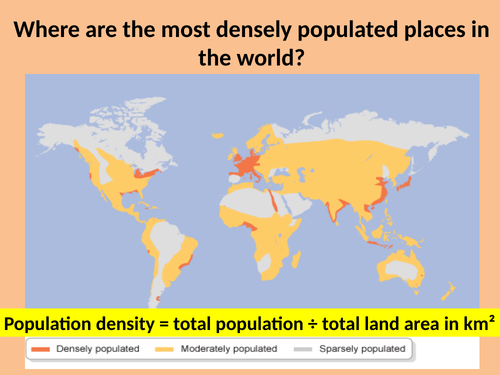 Where are the most densely populated places in the world?

Population density = total population ÷ total land area in km²

Densely populated Moderately populated Sparsely populated